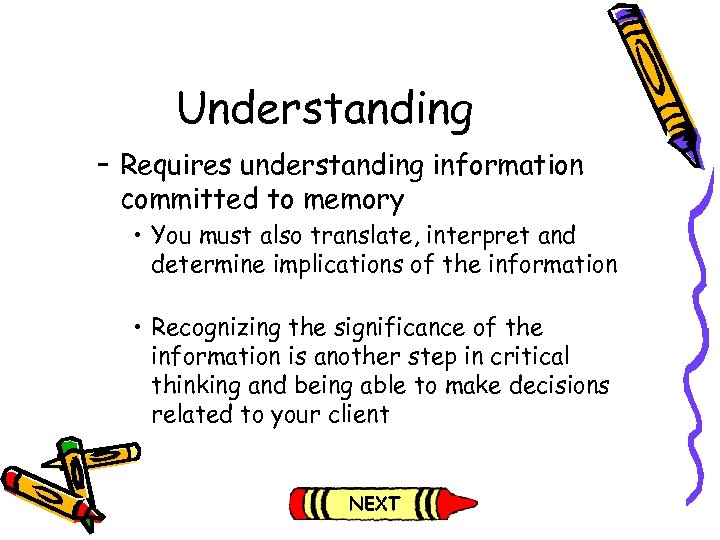 Understanding

– Requires understanding information committed to memory

• You must also translate, interpret and determine implications of the information

• Recognizing the significance of the information is another step in critical thinking and being able to make decisions related to your client

NEXT